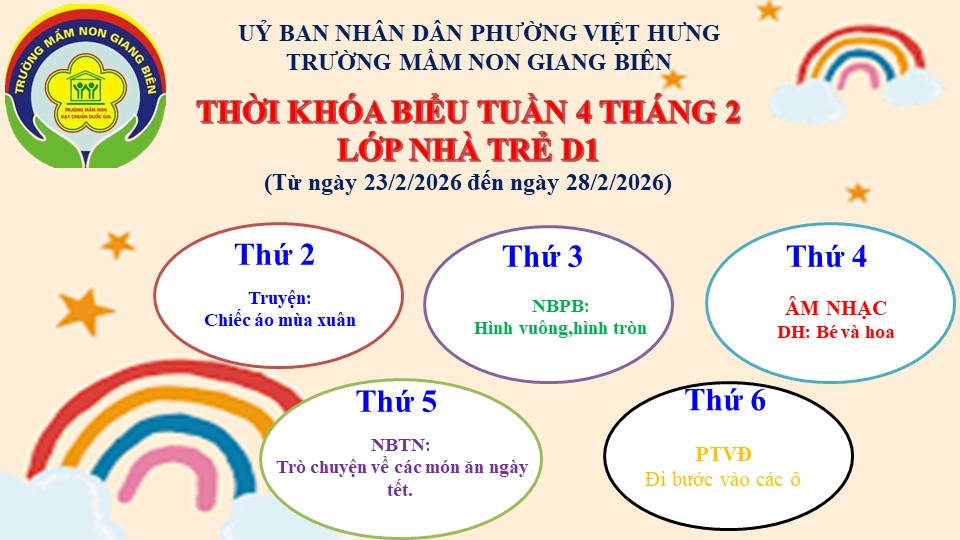 TRƯỜNG MẦM NON GIANG BIÊN
TRƯỜNG MẦM NON
ĐẠT CHUẨN QUỐC GIA

UỶ BAN NHÂN DÂN PHƯỜNG VIỆT HƯNG
TRƯỜNG MẦM NON GIANG BIÊN

THỜI KHÓA BIỂU TUẦN 4 THÁNG 2
LỚP NHÀ TRẺ D1
(Từ ngày 23/2/2026 đến ngày 28/2/2026)

Thứ 2
Truyện:
Chiếc áo mùa xuân

Thứ 3
NBPB:
Hình vuông,hình tròn

Thứ 4
ÂM NHẠC
DH: Bé và hoa

Thứ 5
NBTN:
Trò chuyện về các món ăn ngày tết.

Thứ 6
PTVĐ
Đi bước vào các ô